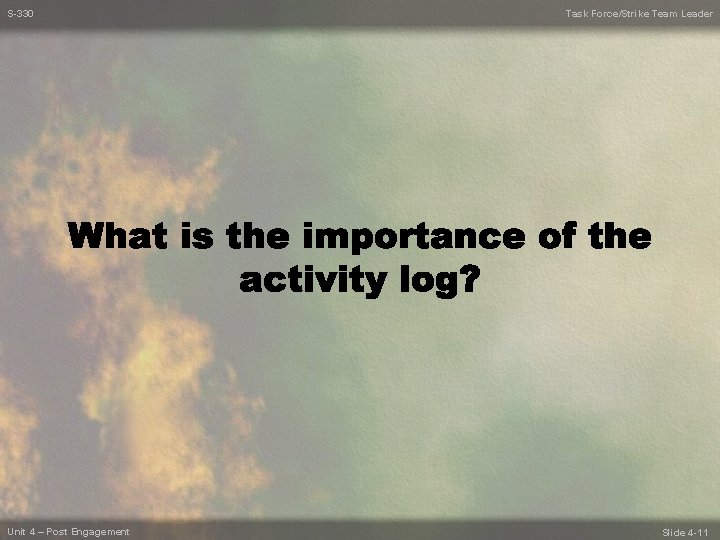 S-330

Task Force/Strike Team Leader

What is the importance of the activity log?

Unit 4 – Post Engagement

Slide 4-11